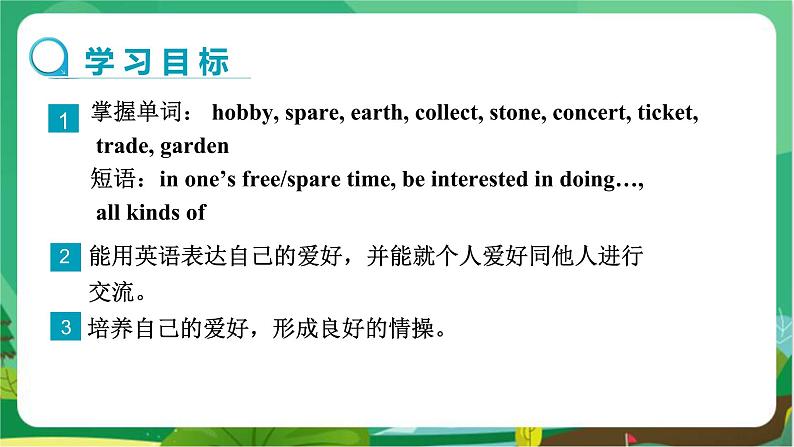 学习目标

1 掌握单词： hobby, spare, earth, collect, stone, concert, ticket, trade, garden
短语：in one’s free/spare time, be interested in doing…, all kinds of

2 能用英语表达自己的爱好，并能就个人爱好同他人进行交流。

3 培养自己的爱好，形成良好的情操。